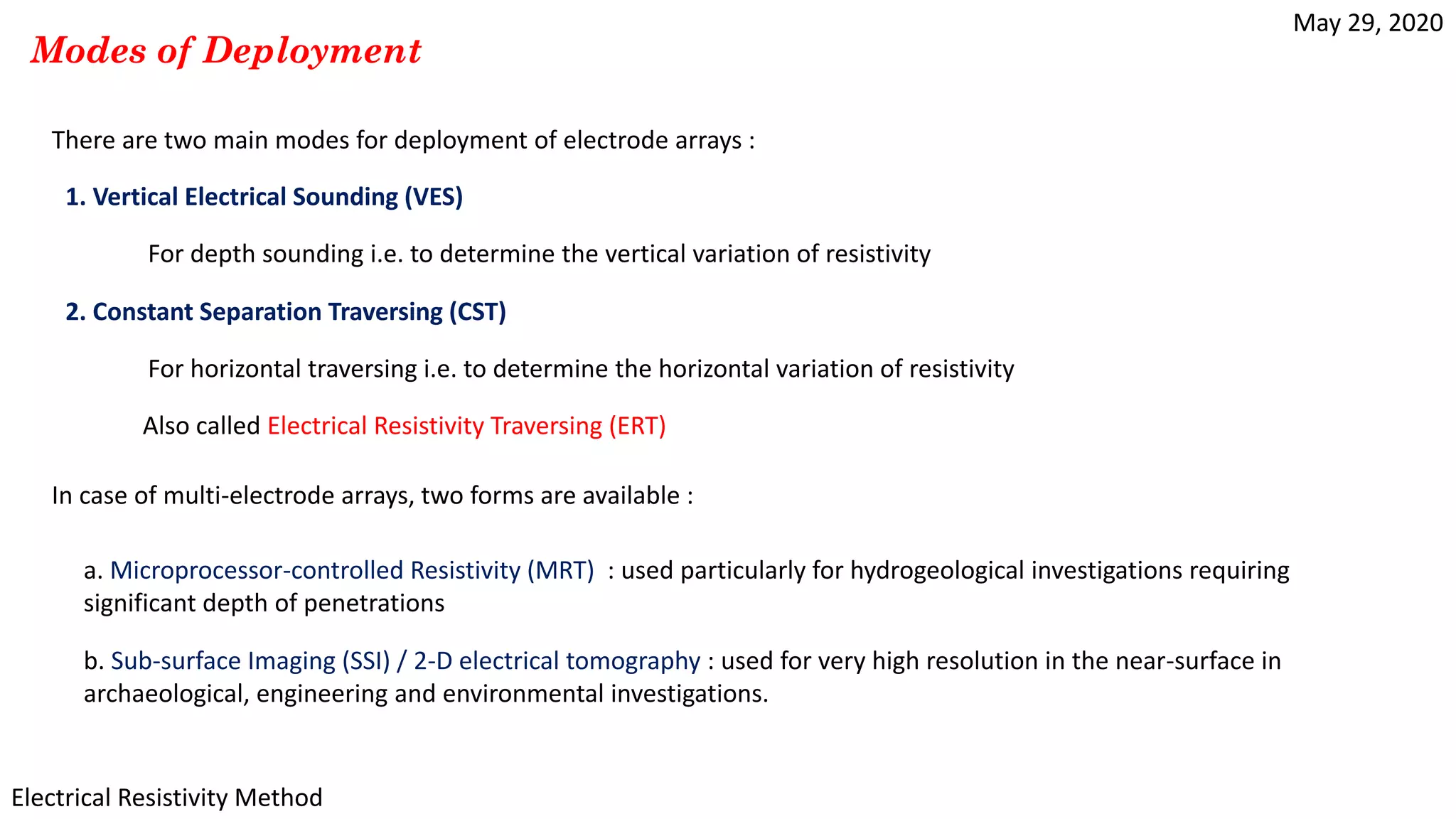 May 29, 2020

Modes of Deployment

There are two main modes for deployment of electrode arrays :

1. Vertical Electrical Sounding (VES)

For depth sounding i.e. to determine the vertical variation of resistivity

2. Constant Separation Traversing (CST)

For horizontal traversing i.e. to determine the horizontal variation of resistivity

Also called Electrical Resistivity Traversing (ERT)

In case of multi-electrode arrays, two forms are available :

a. Microprocessor-controlled Resistivity (MRT) : used particularly for hydrogeological investigations requiring significant depth of penetrations

b. Sub-surface Imaging (SSI) / 2-D electrical tomography : used for very high resolution in the near-surface in archaeological, engineering and environmental investigations.

Electrical Resistivity Method